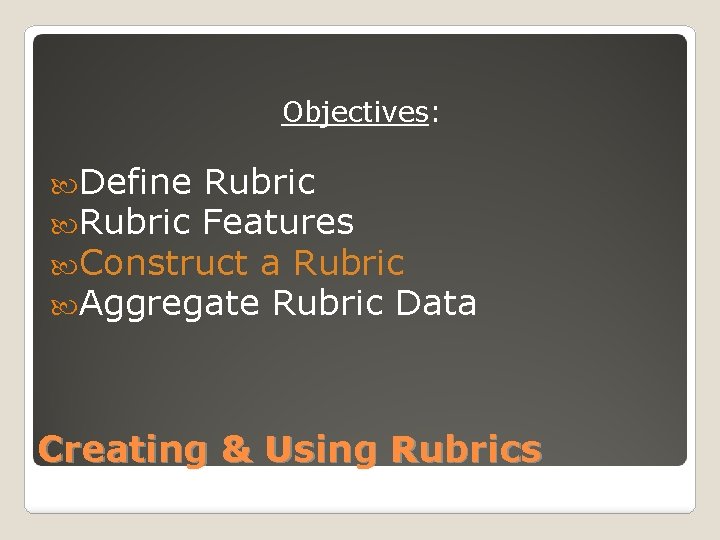 Objectives:

Define Rubric
Rubric Features
Construct a Rubric
Aggregate Rubric Data

Creating & Using Rubrics